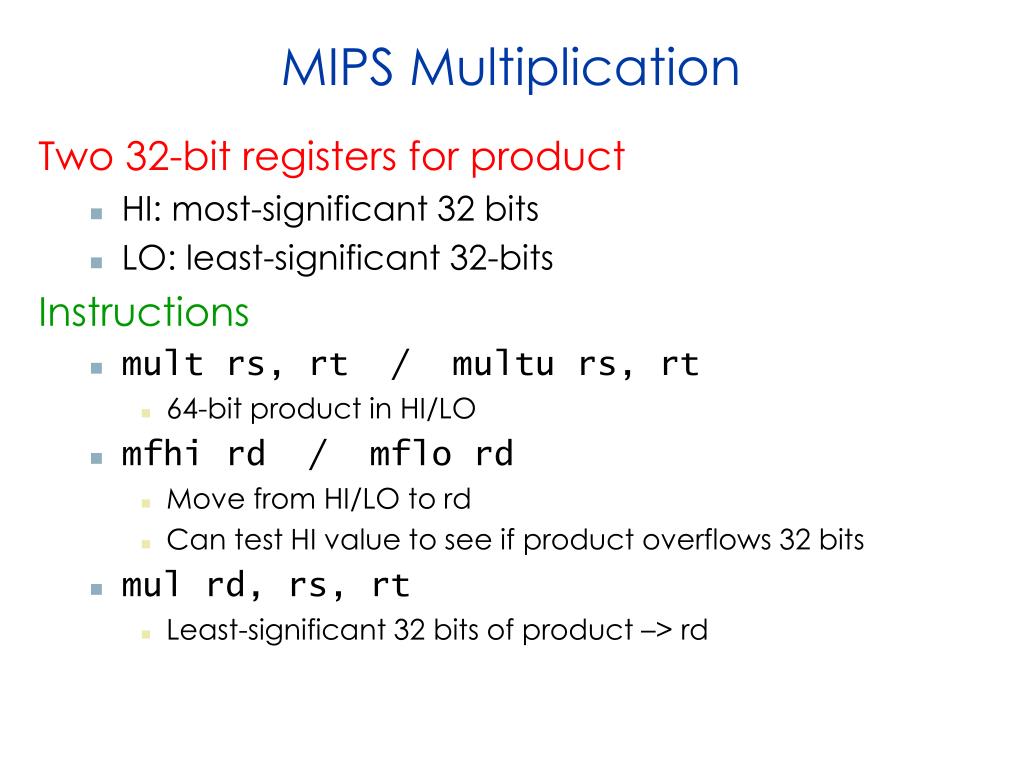 MIPS Multiplication

Two 32-bit registers for product

HI: most-significant 32 bits

LO: least-significant 32-bits

Instructions

mult rs, rt / multu rs, rt

64-bit product in HI/LO

mfhi rd / mflo rd

Move from HI/LO to rd

Can test HI value to see if product overflows 32 bits

mul rd, rs, rt

Least-significant 32 bits of product –> rd